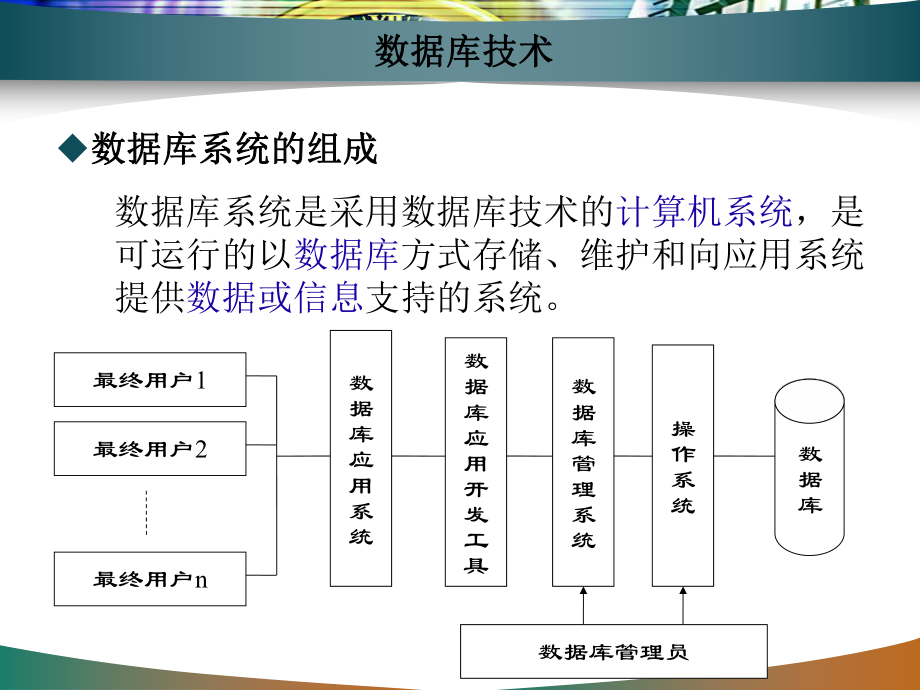 数据库技术

◆数据库系统的组成

数据库系统是采用数据库技术的计算机系统，是可运行的以数据库方式存储、维护和向应用系统提供数据或信息支持的系统。

最终用户1

最终用户2

最终用户n

数据库应用系统

数据库应用开发工具

数据库管理系统

操作系统

数据库

数据库管理员